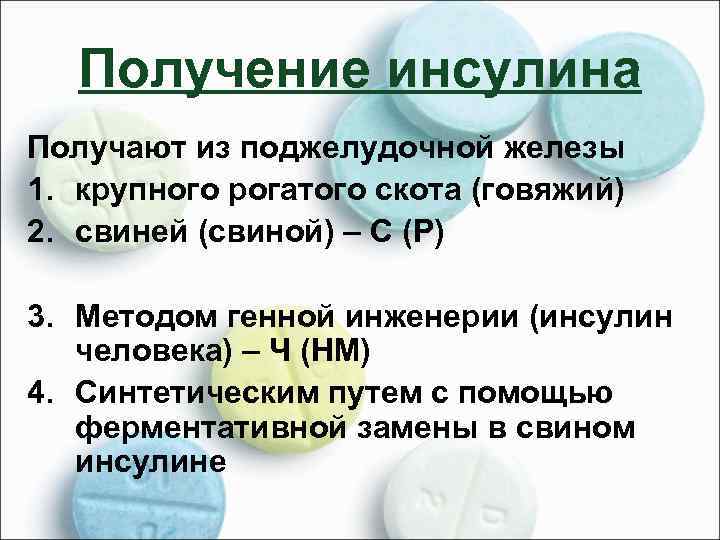 Получение инсулина

Получают из поджелудочной железы
1. крупного рогатого скота (говяжий)
2. свиней (свиной) – С (Р)

3. Методом генной инженерии (инсулин человека) – Ч (НМ)
4. Синтетическим путем с помощью ферментативной замены в свином инсулине